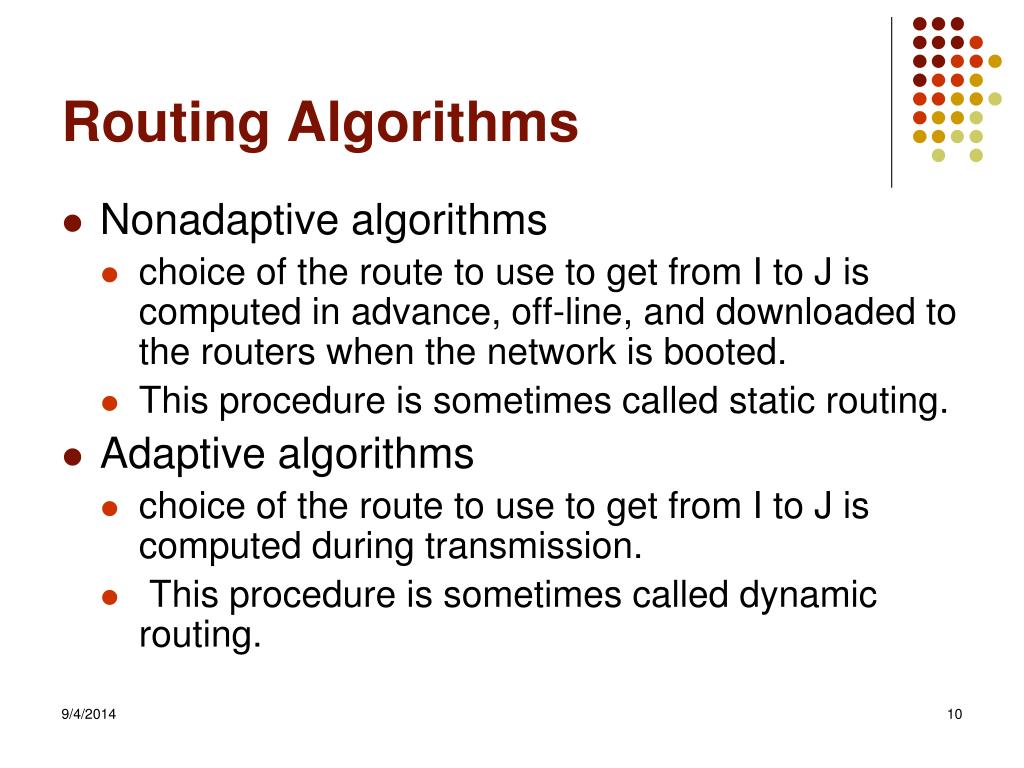 Routing Algorithms

- Nonadaptive algorithms
  - choice of the route to use to get from I to J is computed in advance, off-line, and downloaded to the routers when the network is booted.
  - This procedure is sometimes called static routing.
- Adaptive algorithms
  - choice of the route to use to get from I to J is computed during transmission.
  - This procedure is sometimes called dynamic routing.

9/4/2014

10